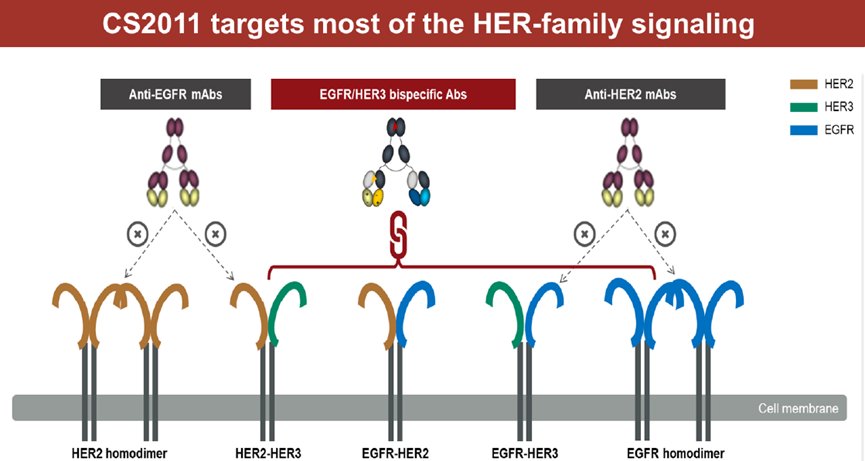 CS2011 targets most of the HER-family signaling

Anti-EGFR mAbs

EGFR/HER3 bispecific Abs

Anti-HER2 mAbs

HER2

HER3

EGFR

Cell membrane

HER2 homodimer

HER2-HER3

EGFR-HER2

EGFR-HER3

EGFR homodimer